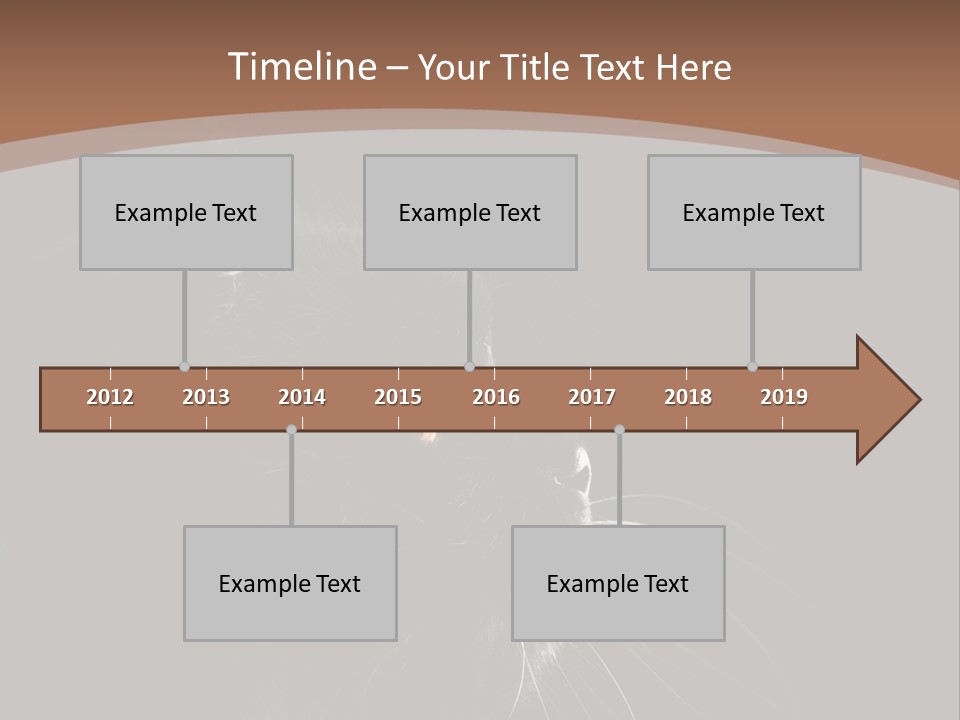 Timeline – Your Title Text Here

Example Text

Example Text

Example Text

2012 2013 2014 2015 2016 2017 2018 2019

Example Text

Example Text